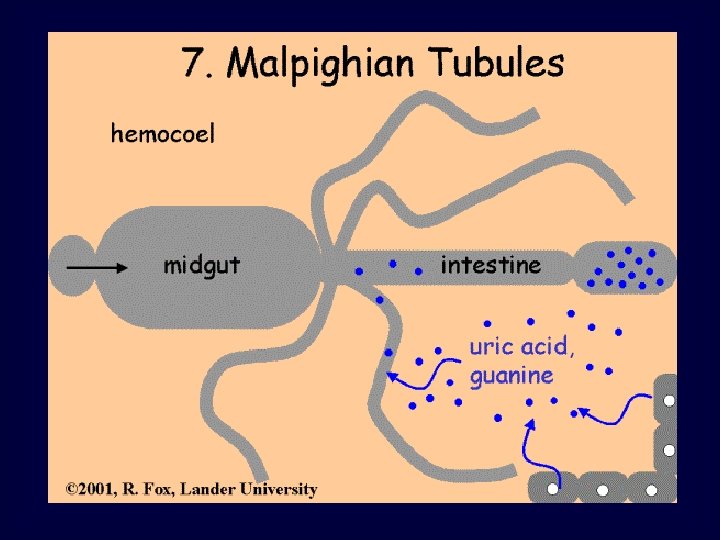 7. Malpighian Tubules

hemocoel

midgut

intestine

uric acid, guanine

©2001, R. Fox, Lander University